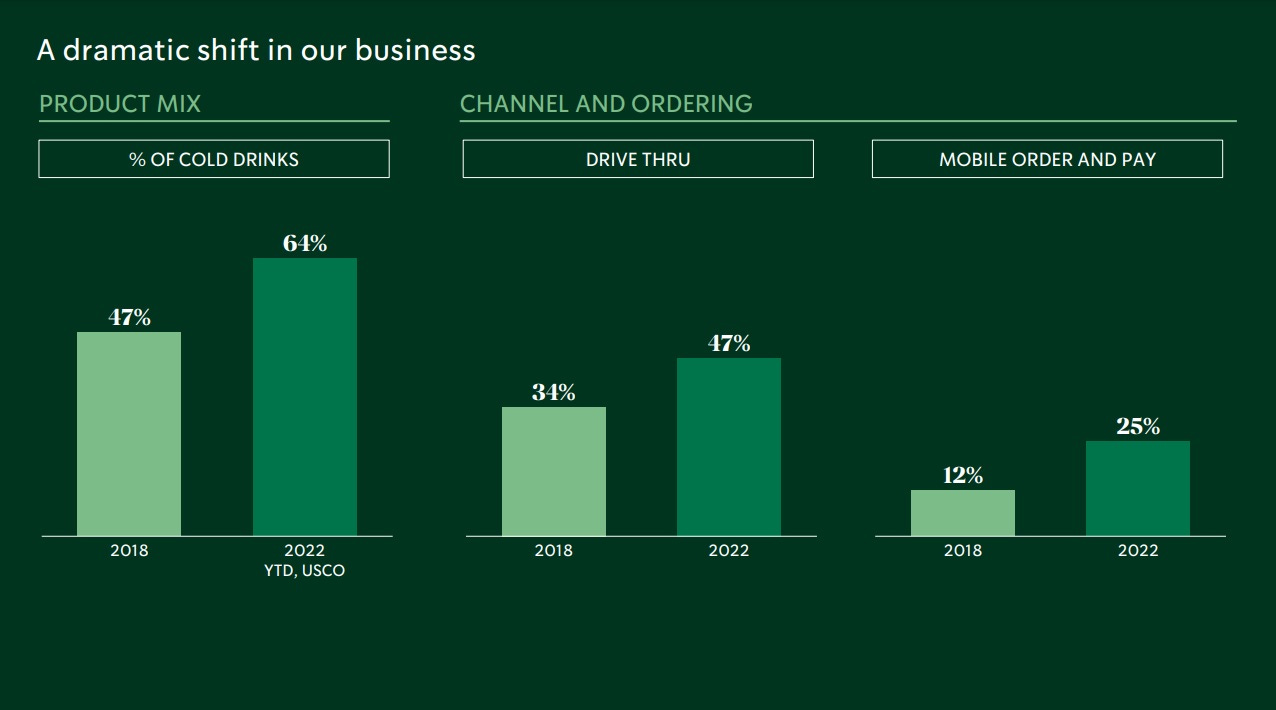 A dramatic shift in our business

PRODUCT MIX

% OF COLD DRINKS

47%
64%

2018
2022
YTD, USCO

CHANNEL AND ORDERING

DRIVE THRU

34%
47%

2018
2022

MOBILE ORDER AND PAY

12%
25%

2018
2022